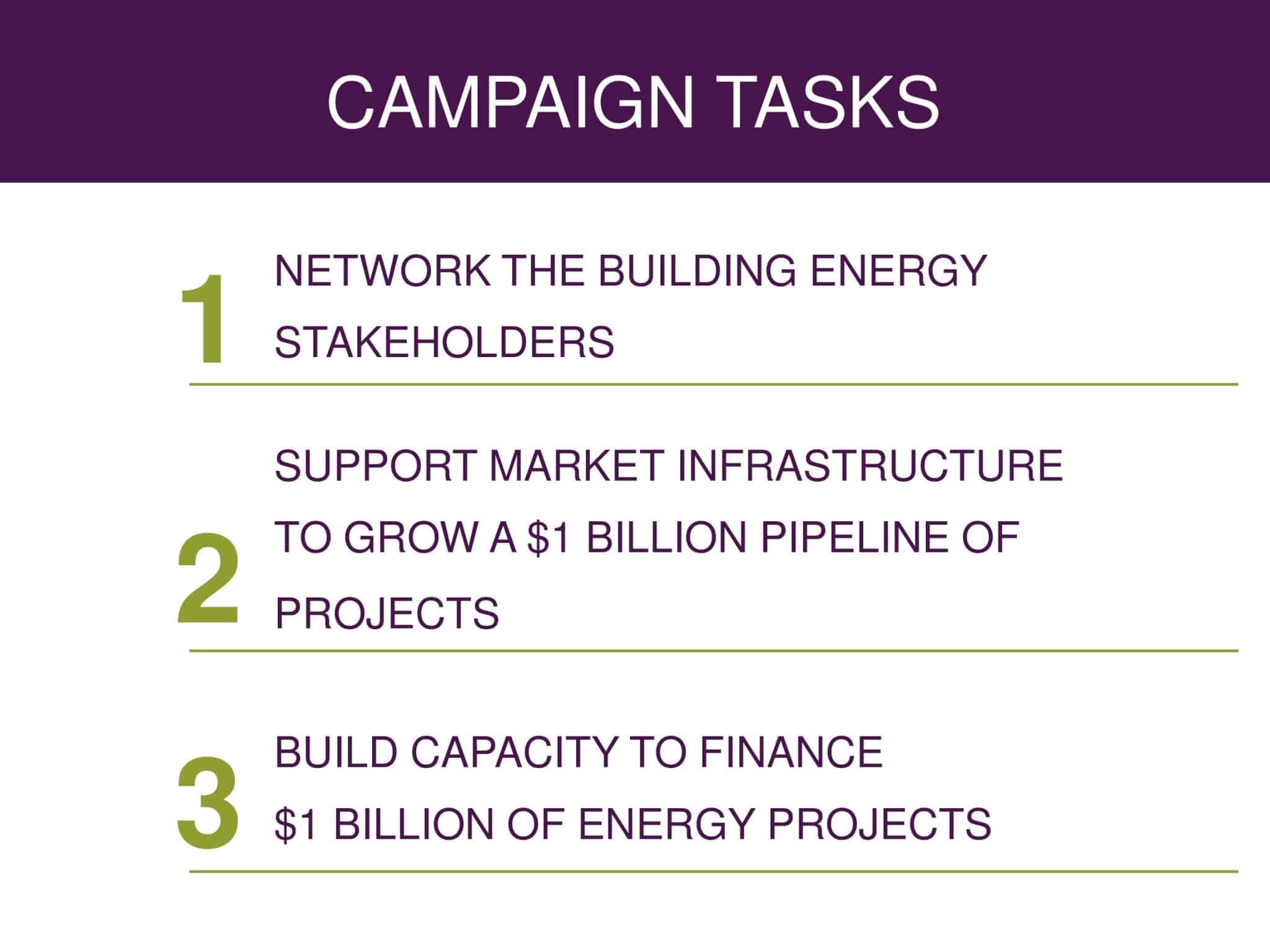 CAMPAIGN TASKS

1 NETWORK THE BUILDING ENERGY STAKEHOLDERS

2 SUPPORT MARKET INFRASTRUCTURE TO GROW A \$1 BILLION PIPELINE OF PROJECTS

3 BUILD CAPACITY TO FINANCE \$1 BILLION OF ENERGY PROJECTS